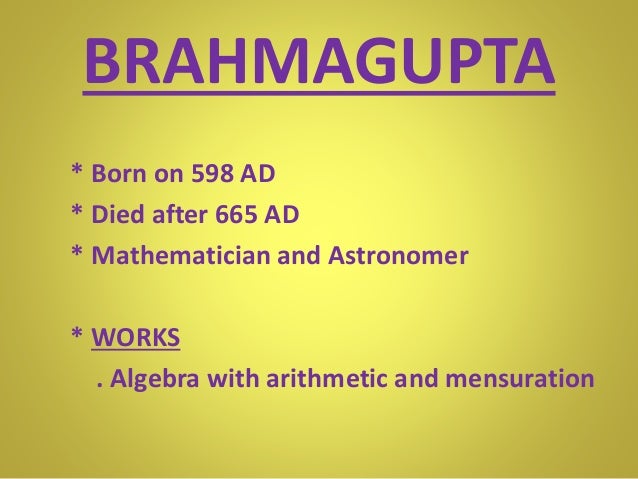 BRAHMAGUPTA

* Born on 598 AD
* Died after 665 AD
* Mathematician and Astronomer

* WORKS
. Algebra with arithmetic and mensuration